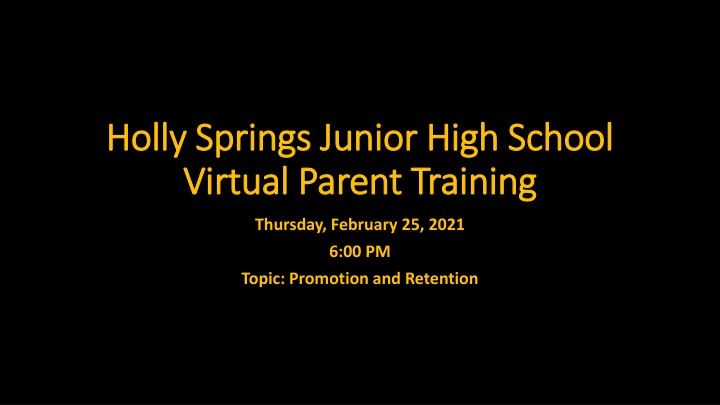 Holly Springs Junior High School
Virtual Parent Training

Thursday, February 25, 2021

6:00 PM

Topic: Promotion and Retention